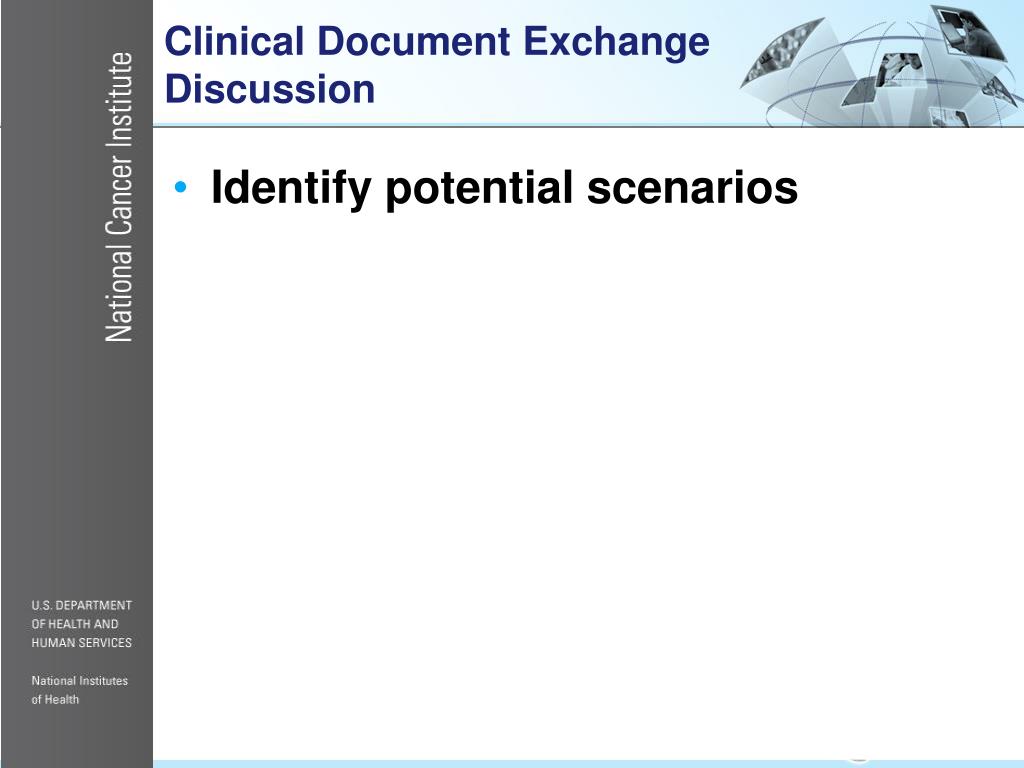 National Cancer Institute

Clinical Document Exchange Discussion

• Identify potential scenarios

U.S. DEPARTMENT OF HEALTH AND HUMAN SERVICES

National Institutes of Health